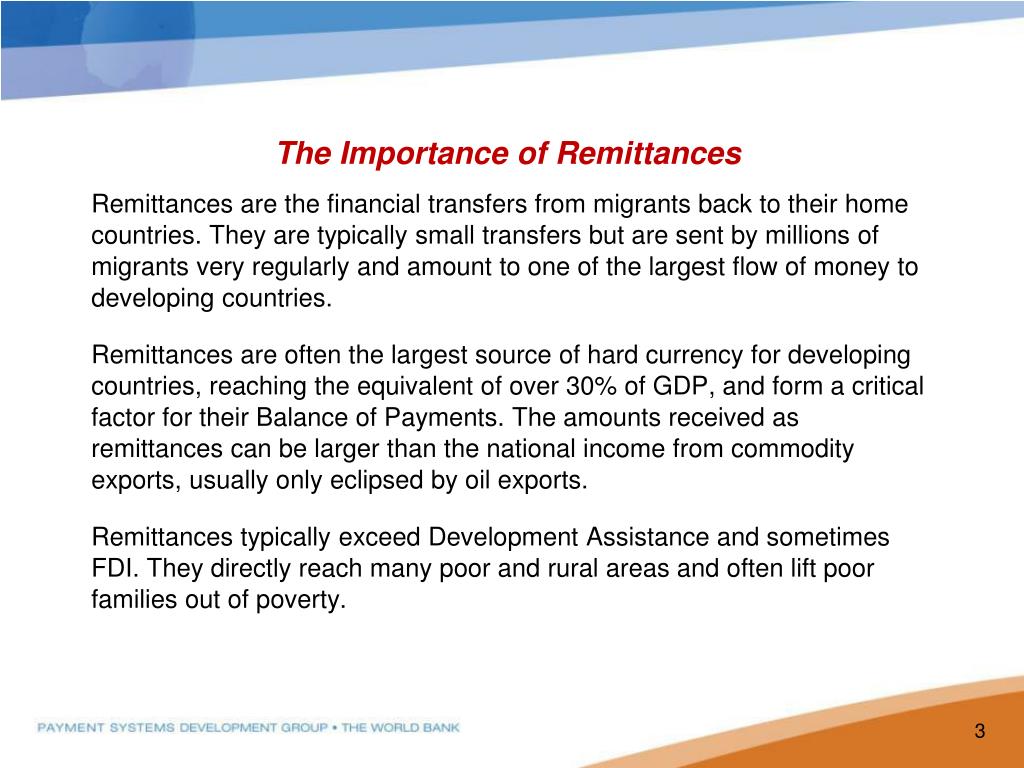 The Importance of Remittances

Remittances are the financial transfers from migrants back to their home countries. They are typically small transfers but are sent by millions of migrants very regularly and amount to one of the largest flow of money to developing countries.

Remittances are often the largest source of hard currency for developing countries, reaching the equivalent of over 30% of GDP, and form a critical factor for their Balance of Payments. The amounts received as remittances can be larger than the national income from commodity exports, usually only eclipsed by oil exports.

Remittances typically exceed Development Assistance and sometimes FDI. They directly reach many poor and rural areas and often lift poor families out of poverty.

PAYMENT SYSTEMS DEVELOPMENT GROUP • THE WORLD BANK

3